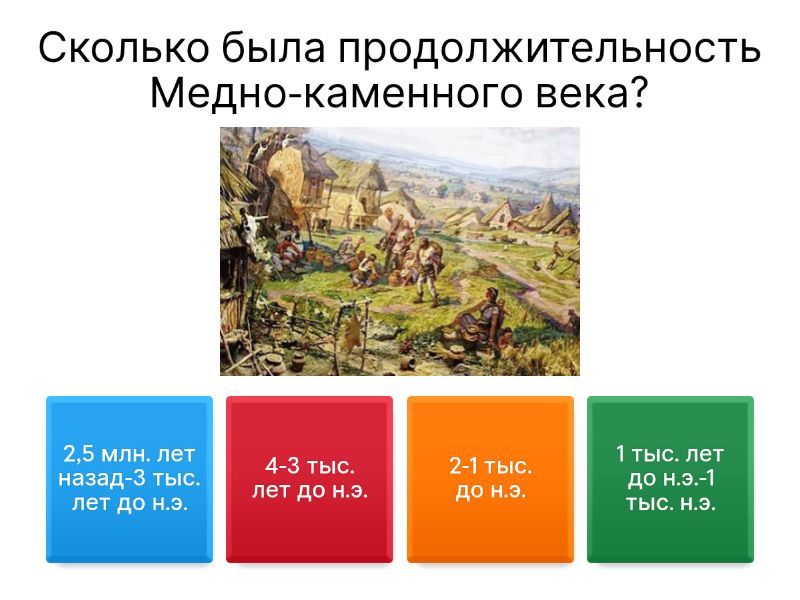 Сколько была продолжительность Медно-каменного века?

2,5 млн. лет назад-3 тыс. лет до н.э.

4-3 тыс. лет до н.э.

2-1 тыс. до н.э.

1 тыс. лет до н.э.-1 тыс. н.э.